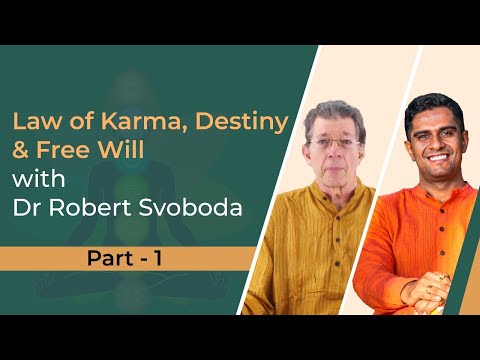 Law of Karma, Destiny & Free Will with Dr Robert Svoboda

Part - 1